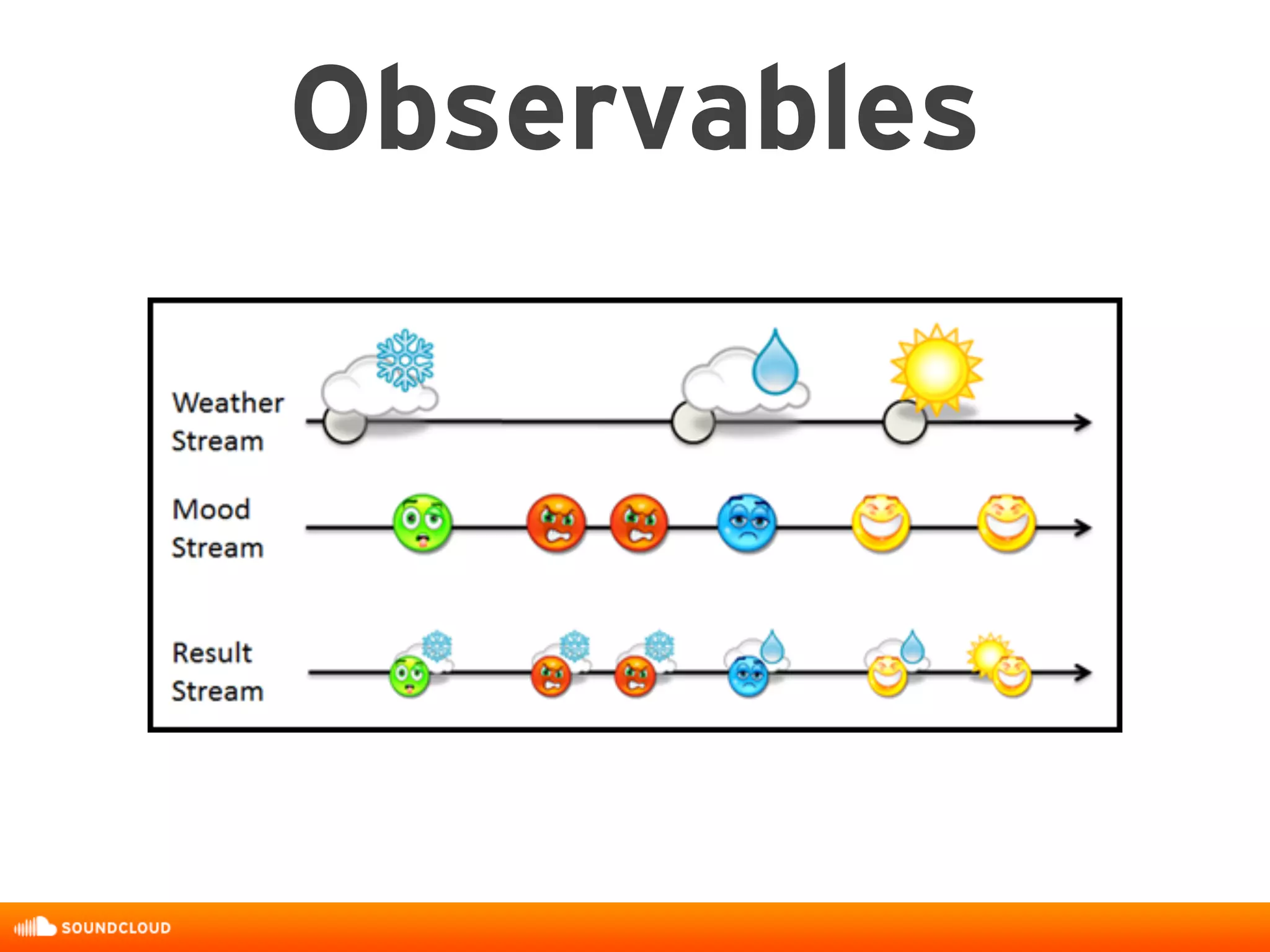 Observables

Weather Stream

Mood Stream

Result Stream

SOUNDCLOUD